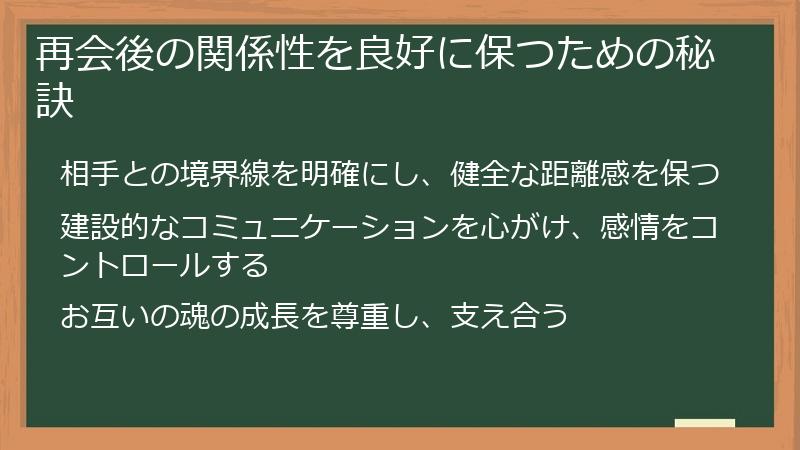 再会後の関係性を良好に保つための秘訣

相手との境界線を明確にし、健全な距離感を保つ

建設的なコミュニケーションを心がけ、感情をコントロールする

お互いの魂の成長を尊重し、支え合う